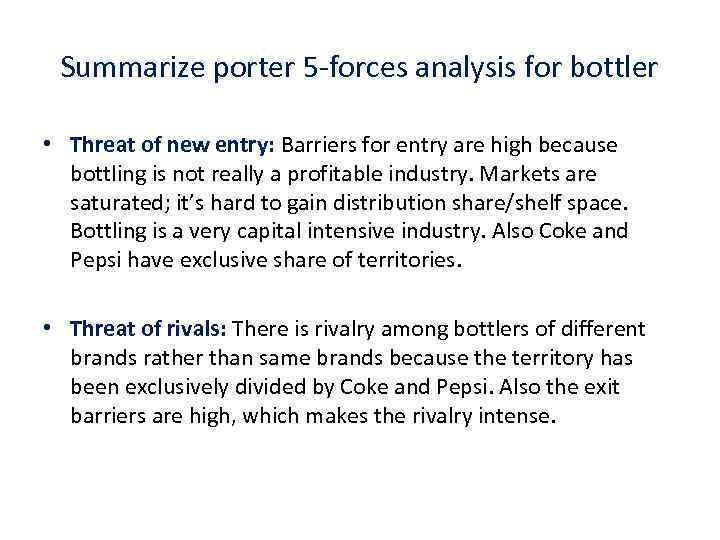 Summarize porter 5-forces analysis for bottler

• Threat of new entry: Barriers for entry are high because bottling is not really a profitable industry. Markets are saturated; it's hard to gain distribution share/shelf space. Bottling is a very capital intensive industry. Also Coke and Pepsi have exclusive share of territories.

• Threat of rivals: There is rivalry among bottlers of different brands rather than same brands because the territory has been exclusively divided by Coke and Pepsi. Also the exit barriers are high, which makes the rivalry intense.